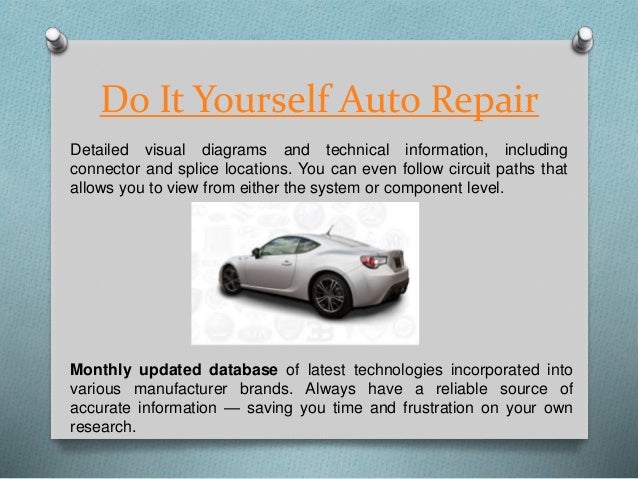 Do It Yourself Auto Repair

Detailed visual diagrams and technical information, including connector and splice locations. You can even follow circuit paths that allows you to view from either the system or component level.

Monthly updated database of latest technologies incorporated into various manufacturer brands. Always have a reliable source of accurate information — saving you time and frustration on your own research.